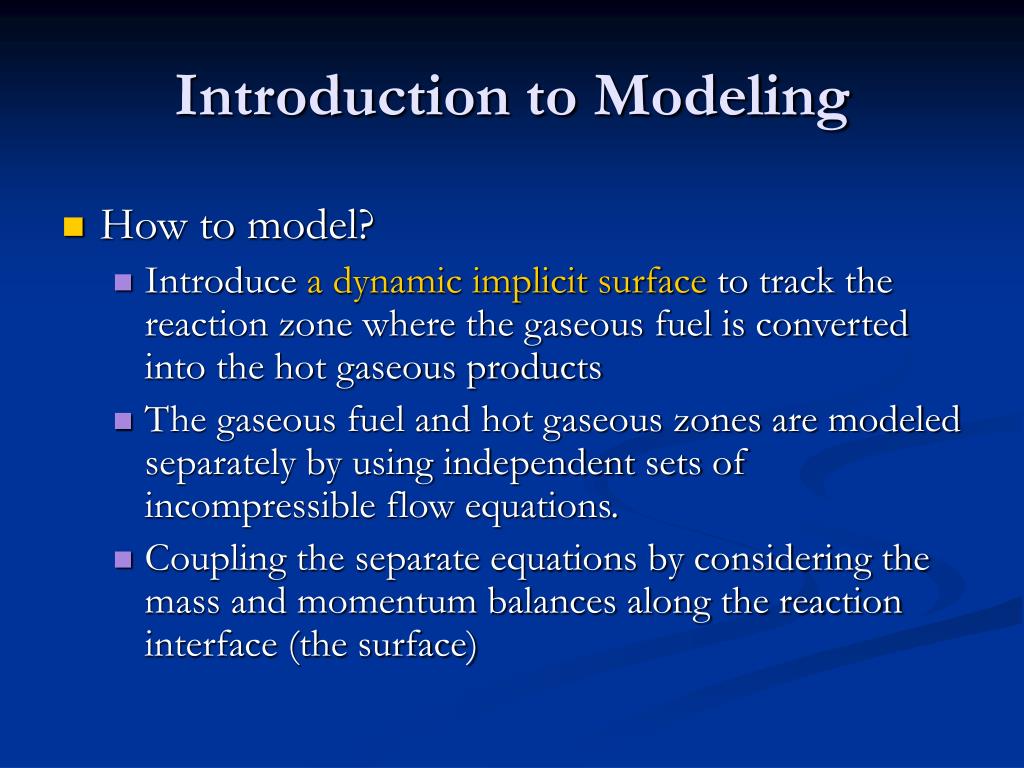 Introduction to Modeling

How to model?

Introduce a dynamic implicit surface to track the reaction zone where the gaseous fuel is converted into the hot gaseous products

The gaseous fuel and hot gaseous zones are modeled separately by using independent sets of incompressible flow equations.

Coupling the separate equations by considering the mass and momentum balances along the reaction interface (the surface)